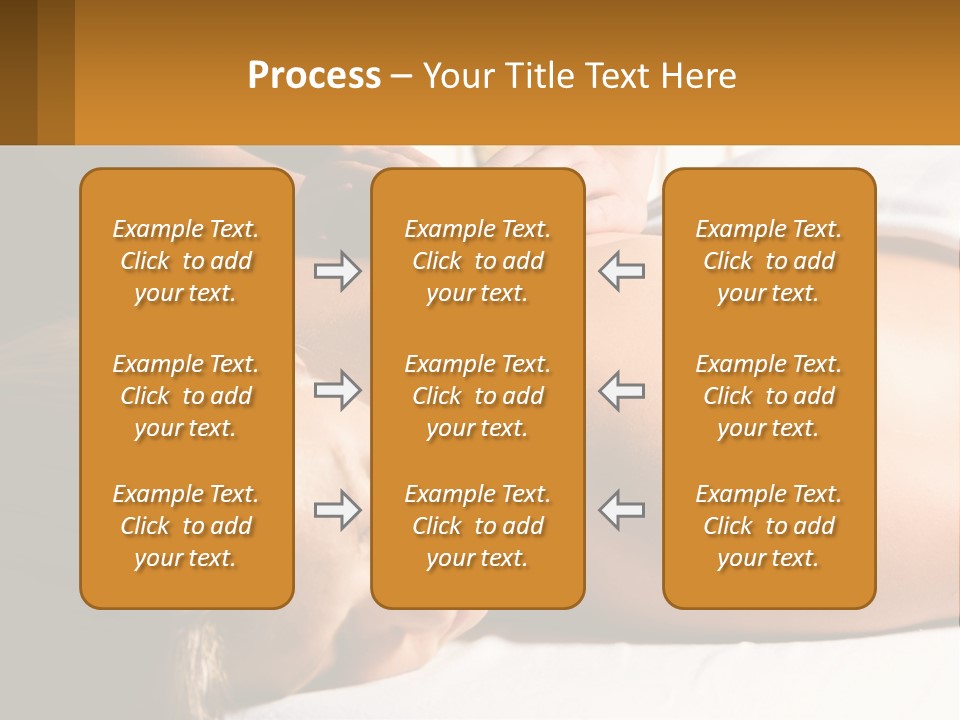 Process – Your Title Text Here

Example Text. Click to add your text.

Example Text. Click to add your text.

Example Text. Click to add your text.

Example Text. Click to add your text.

Example Text. Click to add your text.

Example Text. Click to add your text.

Example Text. Click to add your text.

Example Text. Click to add your text.

Example Text. Click to add your text.